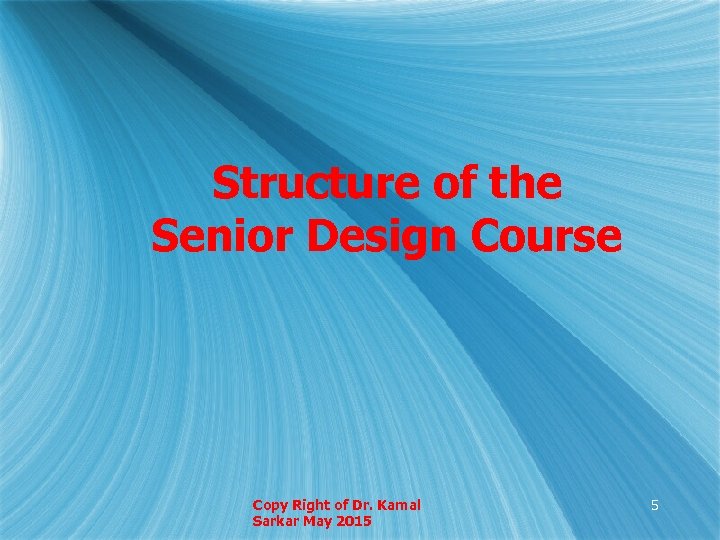 Structure of the Senior Design Course

Copy Right of Dr. Kamal Sarkar May 2015

5